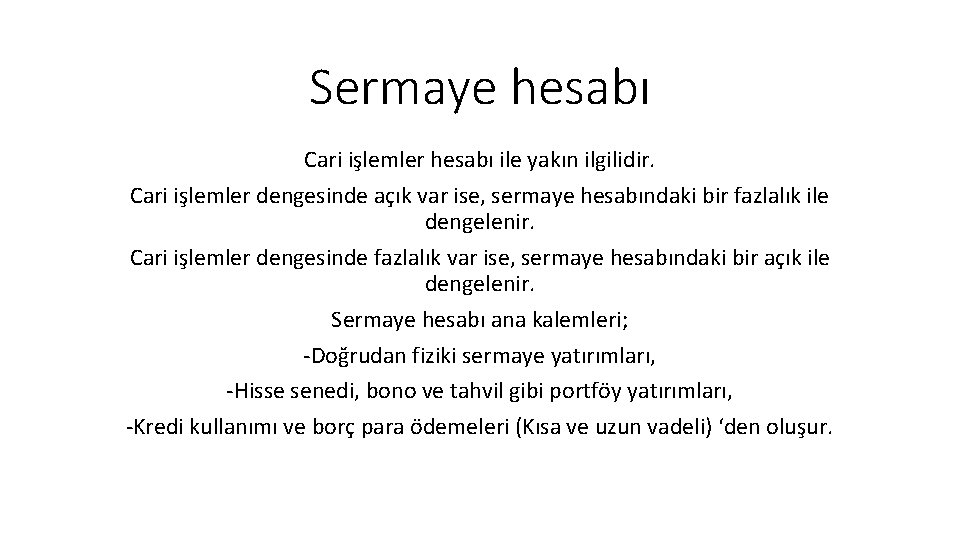 Sermaye hesabı

Cari işlemler hesabı ile yakın ilgilidir.

Cari işlemler dengesinde açık var ise, sermaye hesabındaki bir fazlalık ile dengelenir.

Cari işlemler dengesinde fazlalık var ise, sermaye hesabındaki bir açık ile dengelenir.

Sermaye hesabı ana kalemleri;

-Doğrudan fiziki sermaye yatırımları,

-Hisse senedi, bono ve tahvil gibi portföy yatırımları,

-Kredi kullanımı ve borç para ödemeleri (Kısa ve uzun vadeli) ‘den oluşur.